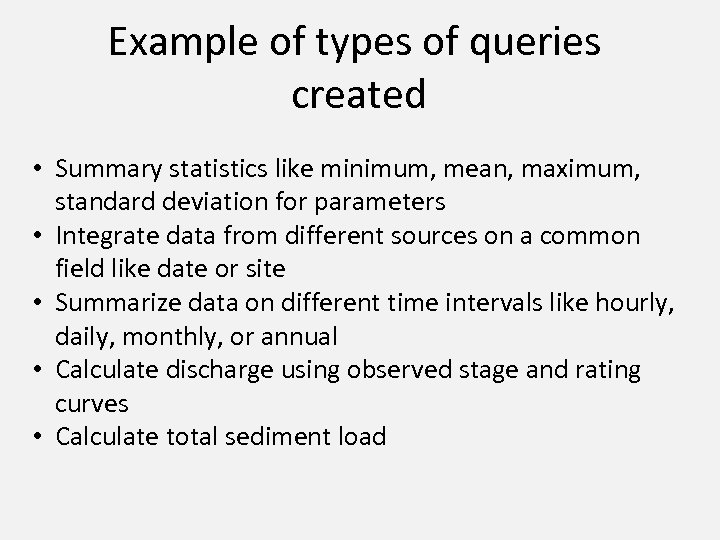 Example of types of queries created

• Summary statistics like minimum, mean, maximum, standard deviation for parameters
• Integrate data from different sources on a common field like date or site
• Summarize data on different time intervals like hourly, daily, monthly, or annual
• Calculate discharge using observed stage and rating curves
• Calculate total sediment load